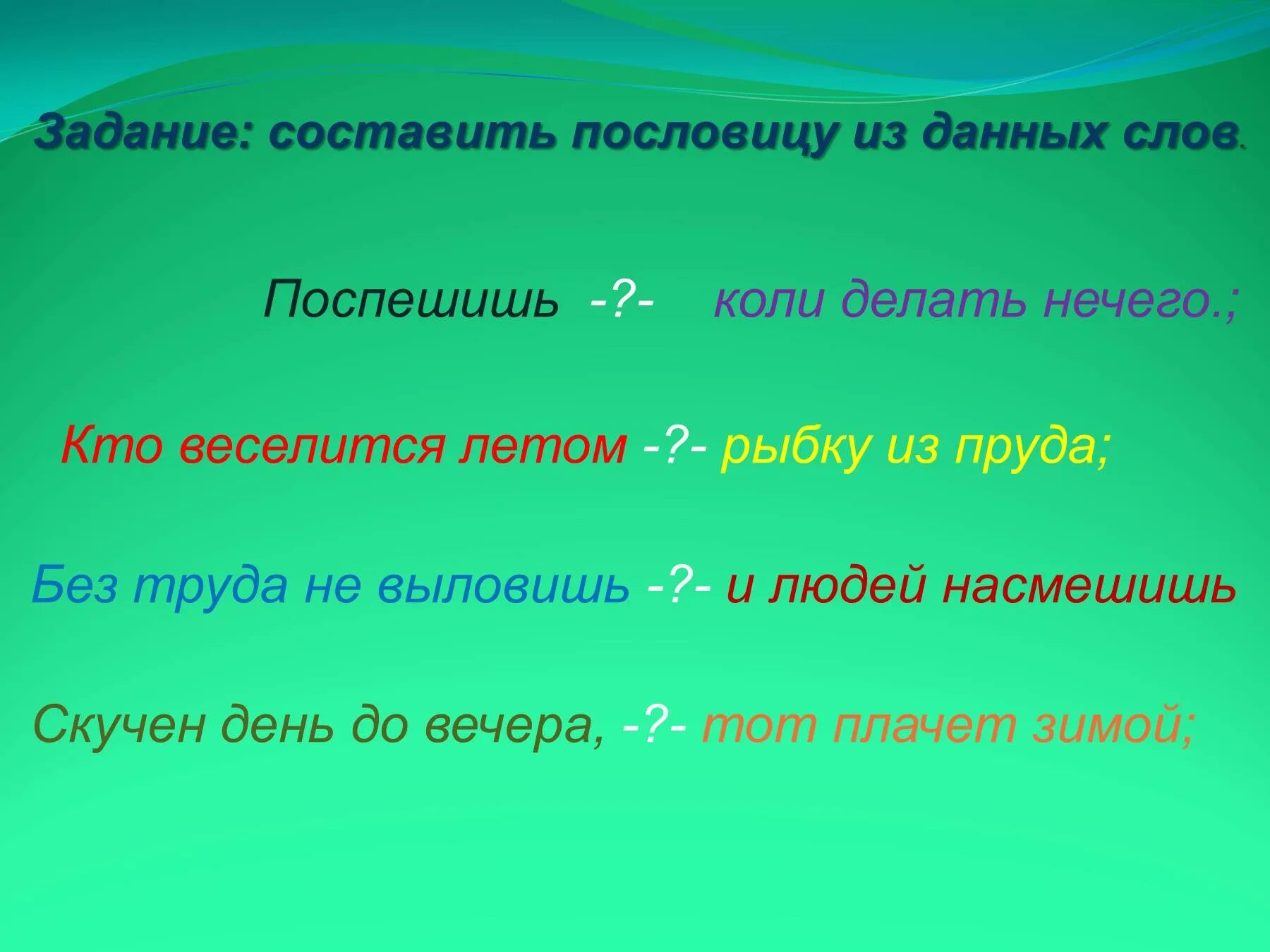 Задание: составить пословицу из данных слов.

Поспешишь -?- коли делать нечего.;

Кто веселится летом -?- рыбку из пруда;

Без труда не выловишь -?- и людей насмешишь

Скучен день до вечера, -?- тот плачет зимой;